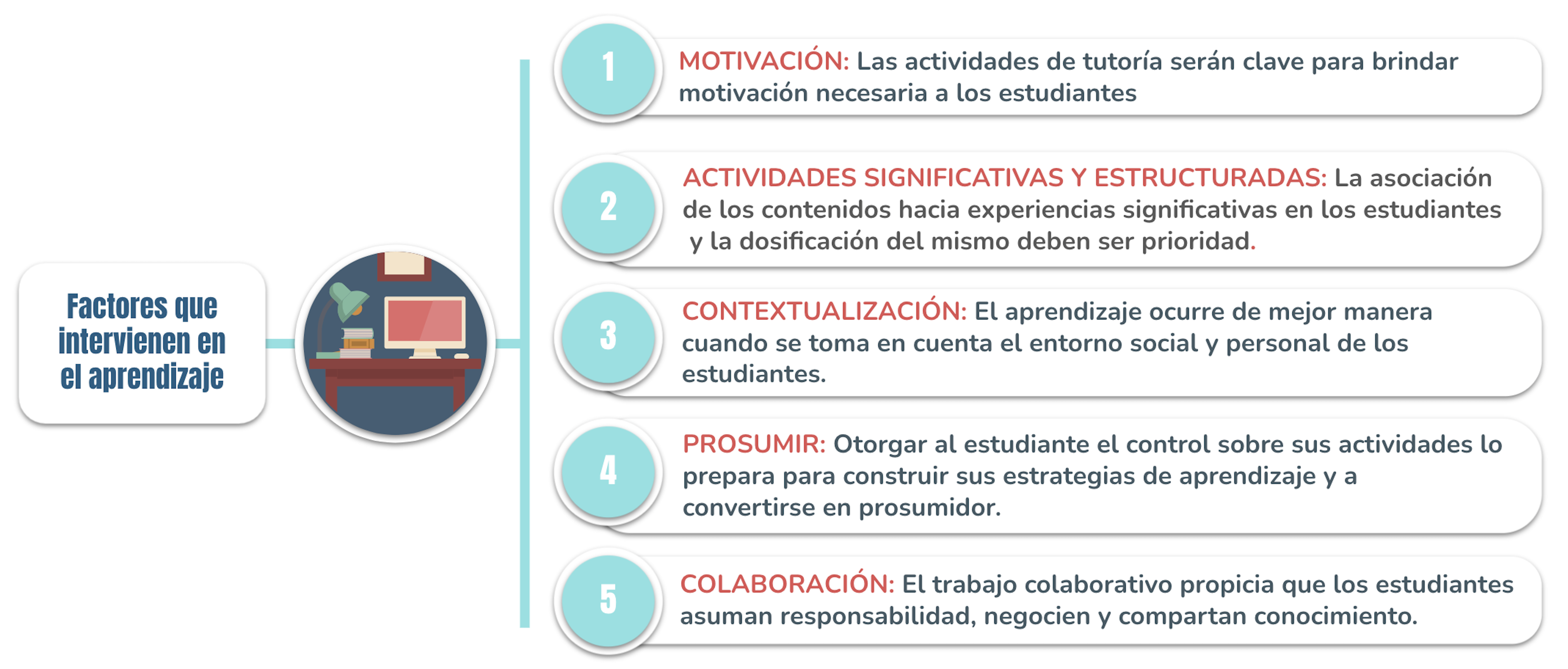 Factores que intervienen en el aprendizaje

1

MOTIVACIÓN: Las actividades de tutoría serán clave para brindar motivación necesaria a los estudiantes

2

ACTIVIDADES SIGNIFICATIVAS Y ESTRUCTURADAS: La asociación de los contenidos hacia experiencias significativas en los estudiantes y la dosificación del mismo deben ser prioridad.

3

CONTEXTUALIZACIÓN: El aprendizaje ocurre de mejor manera cuando se toma en cuenta el entorno social y personal de los estudiantes.

4

PROSUMIR: Otorgar al estudiante el control sobre sus actividades lo prepara para construir sus estrategias de aprendizaje y a convertirse en prosumidor.

5

COLABORACIÓN: El trabajo colaborativo propicia que los estudiantes asuman responsabilidad, negocien y compartan conocimiento.